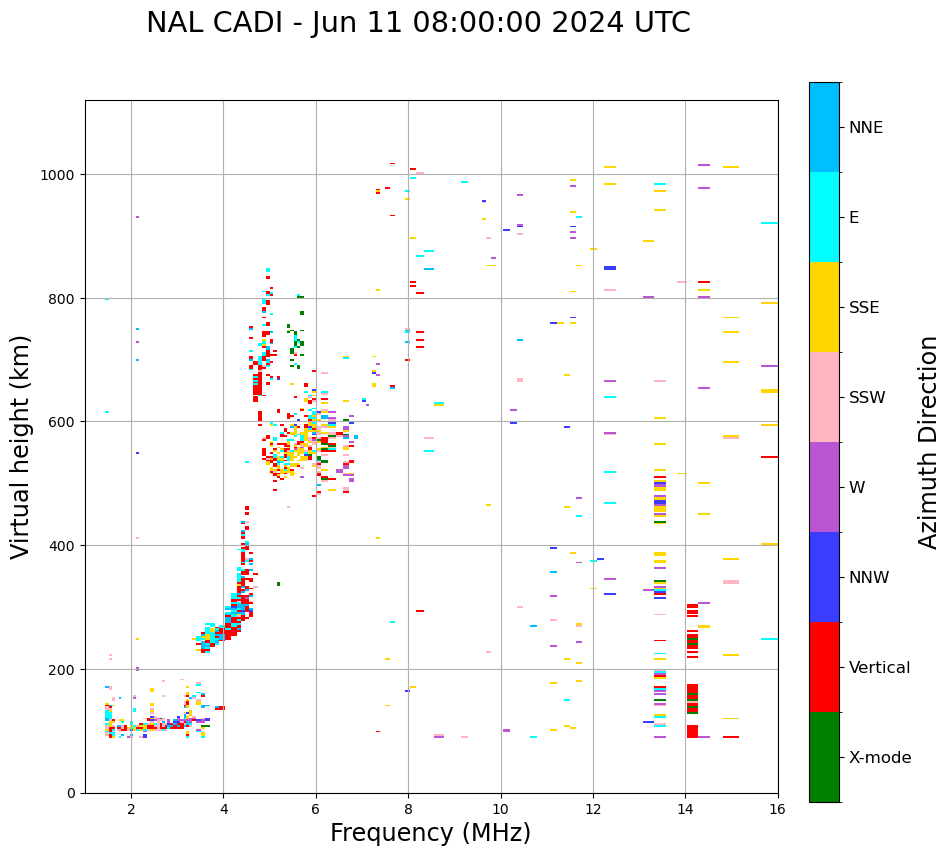 NAL CADI - Jun 11 08:00:00 2024 UTC

Virtual height (km)

1000
800
600
400
200
0

2
4
6
8
10
12
14
16

Frequency (MHz)

NNE
E
SSE
SSW
W
NNW
Vertical
X-mode

Azimuth Direction